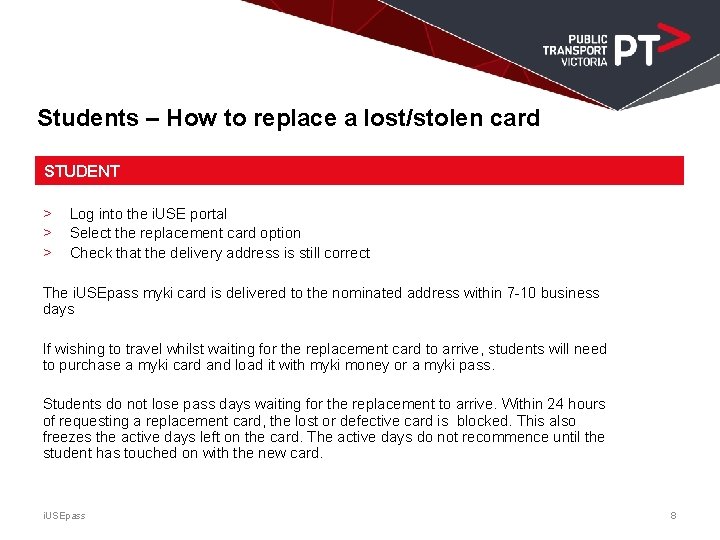 PUBLIC TRANSPORT VICTORIA PT>

Students – How to replace a lost/stolen card

STUDENT

> Log into the iUSE portal
> Select the replacement card option
> Check that the delivery address is still correct

The iUSEpass myki card is delivered to the nominated address within 7-10 business days

If wishing to travel whilst waiting for the replacement card to arrive, students will need to purchase a myki card and load it with myki money or a myki pass.

Students do not lose pass days waiting for the replacement to arrive. Within 24 hours of requesting a replacement card, the lost or defective card is blocked. This also freezes the active days left on the card. The active days do not recommence until the student has touched on with the new card.

iUSEpass

8